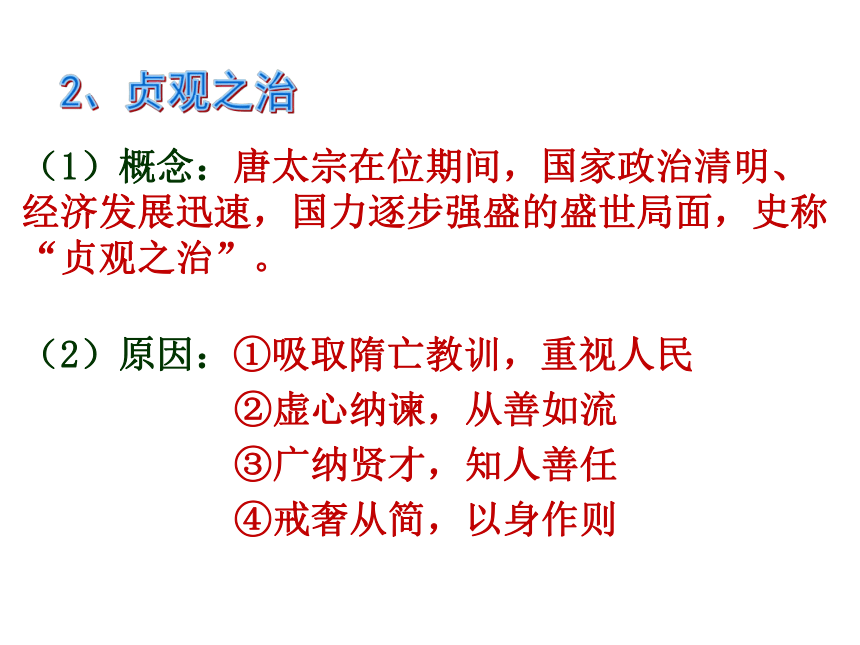 2、贞观之治

（1）概念：唐太宗在位期间，国家政治清明、经济发展迅速，国力逐步强盛的盛世局面，史称“贞观之治”。

（2）原因：①吸取隋亡教训，重视人民
②虚心纳谏，从善如流
③广纳贤才，知人善任
④戒奢从简，以身作则